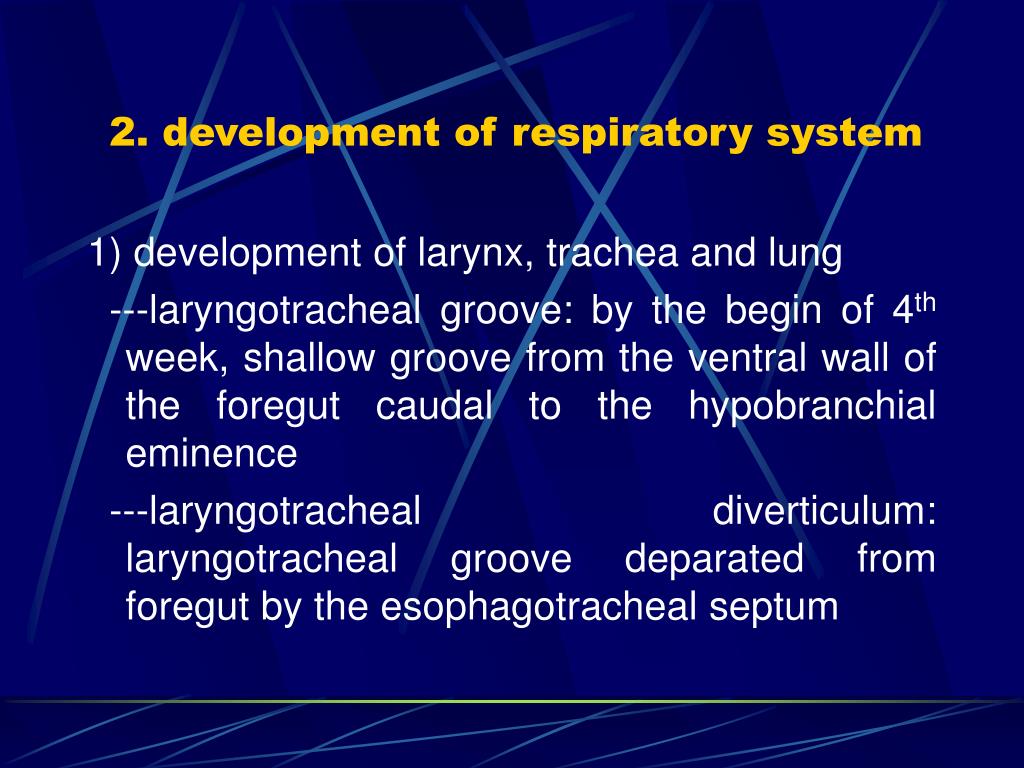 2. development of respiratory system

1) development of larynx, trachea and lung

---laryngotracheal groove: by the begin of 4$^{th}$ week, shallow groove from the ventral wall of the foregut caudal to the hypobranchial eminence

---laryngotracheal diverticulum: laryngotracheal groove deparated from foregut by the esophagotracheal septum